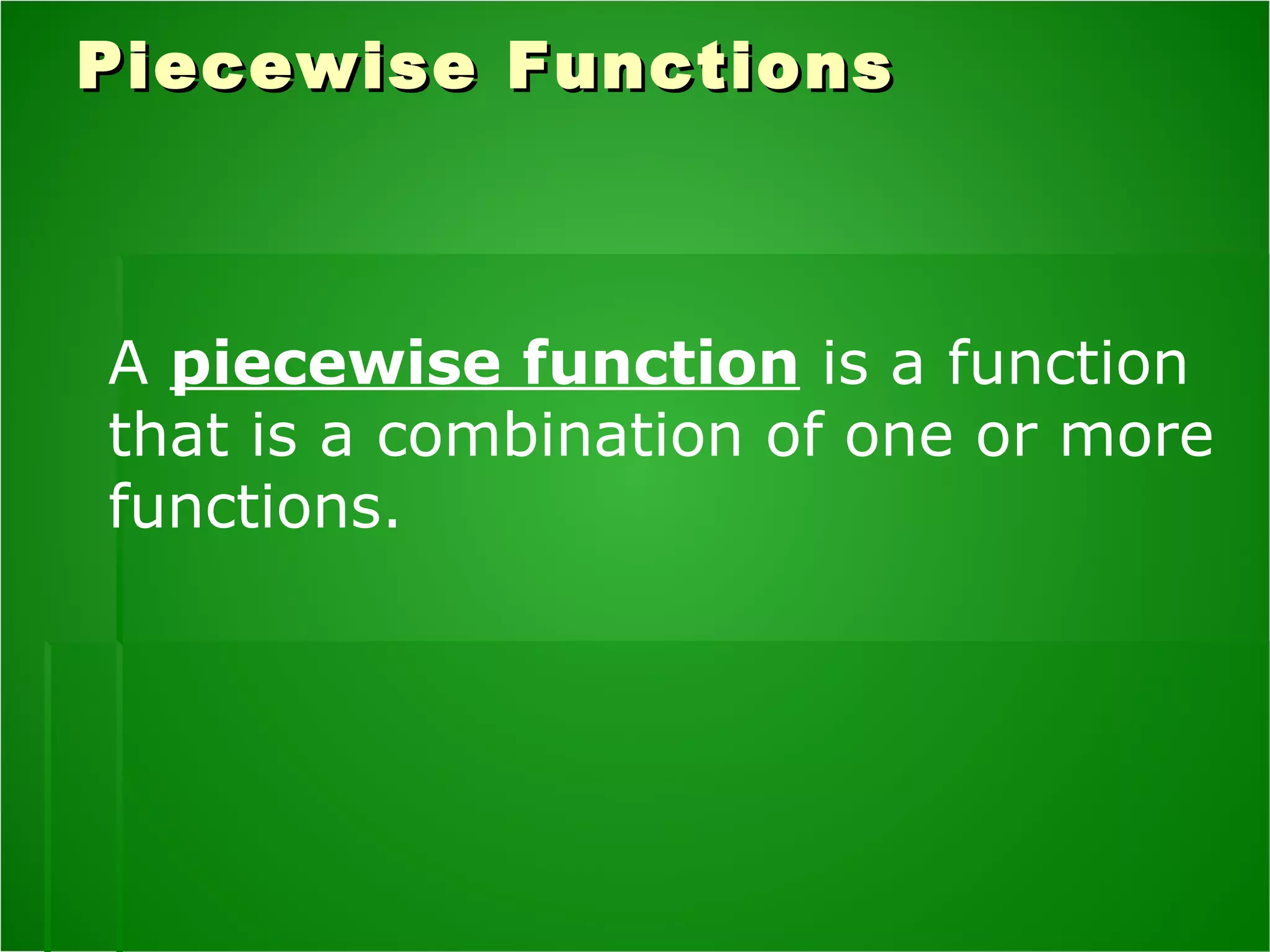 Piecewise Functions

A piecewise function is a function that is a combination of one or more functions.